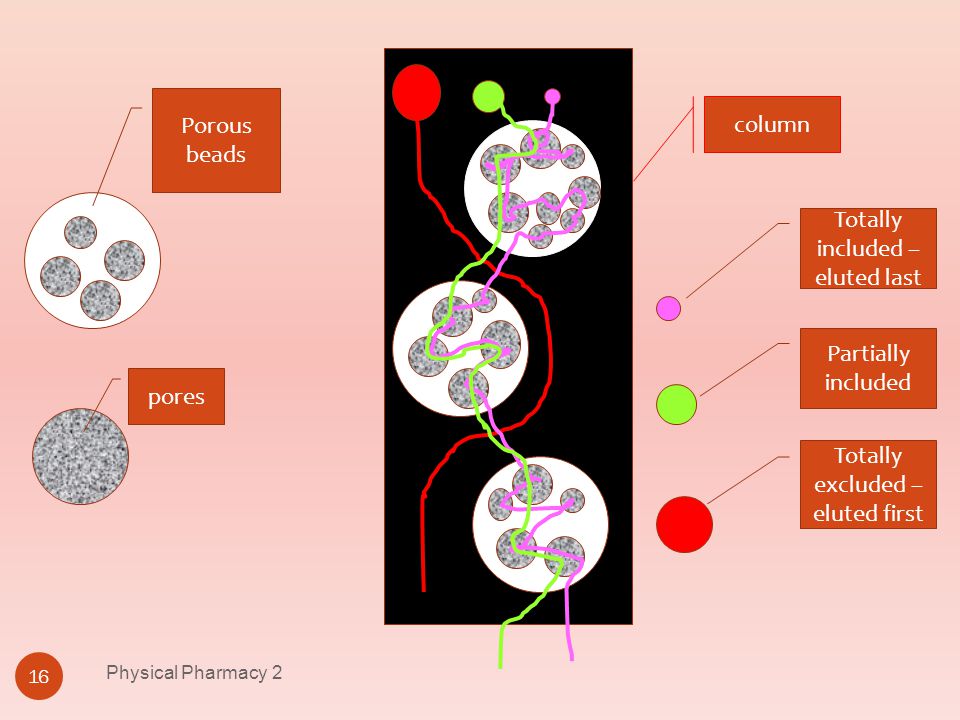 Porous beads

pores

column

Totally included – eluted last

Partially included

Totally excluded – eluted first

16

Physical Pharmacy 2